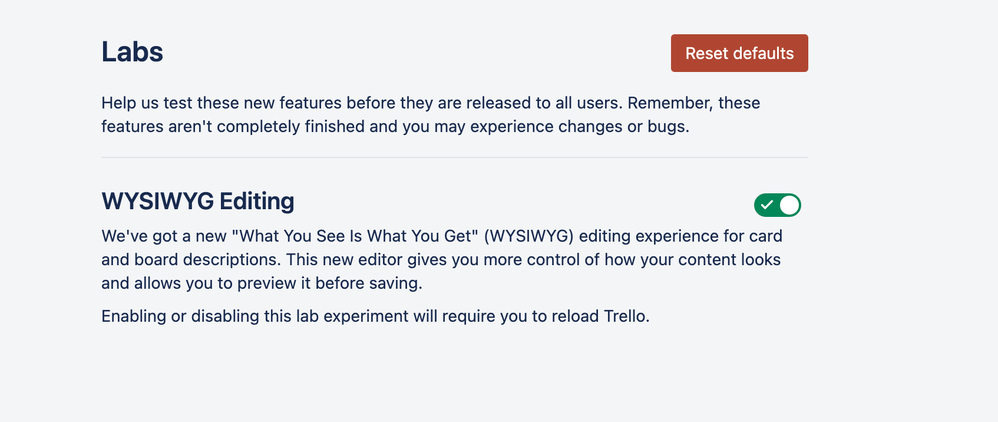 Labs

Reset defaults

Help us test these new features before they are released to all users. Remember, these features aren't completely finished and you may experience changes or bugs.

WYSIWYG Editing

We've got a new "What You See Is What You Get" (WYSIWYG) editing experience for card and board descriptions. This new editor gives you more control of how your content looks and allows you to preview it before saving.

Enabling or disabling this lab experiment will require you to reload Trello.